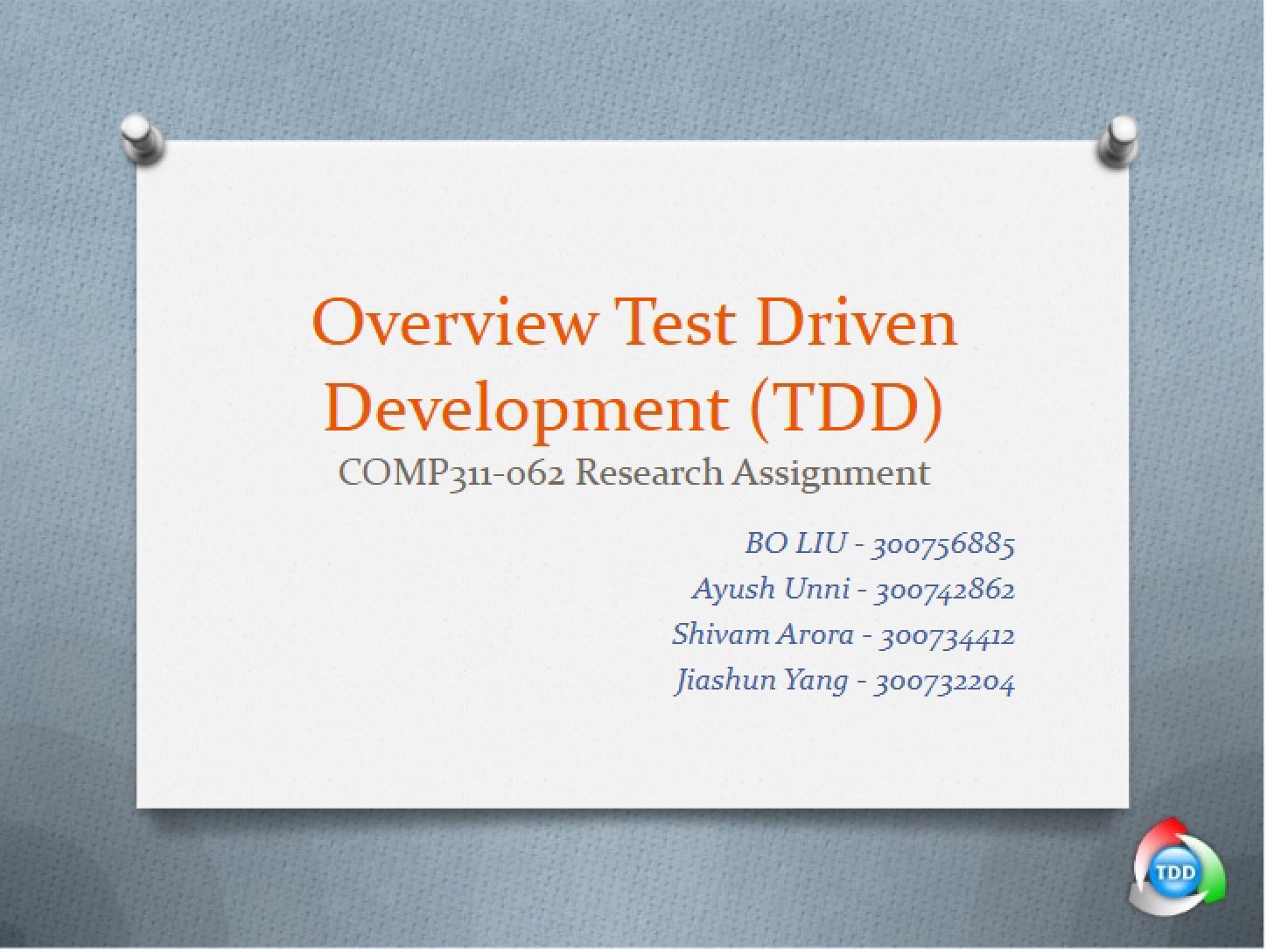 Overview Test Driven Development (TDD)

COMP311-062 Research Assignment

BO LIU - 300756885
Ayush Unni - 300742862
Shivam Arora - 300734412
Jiashun Yang - 300732204

TDD